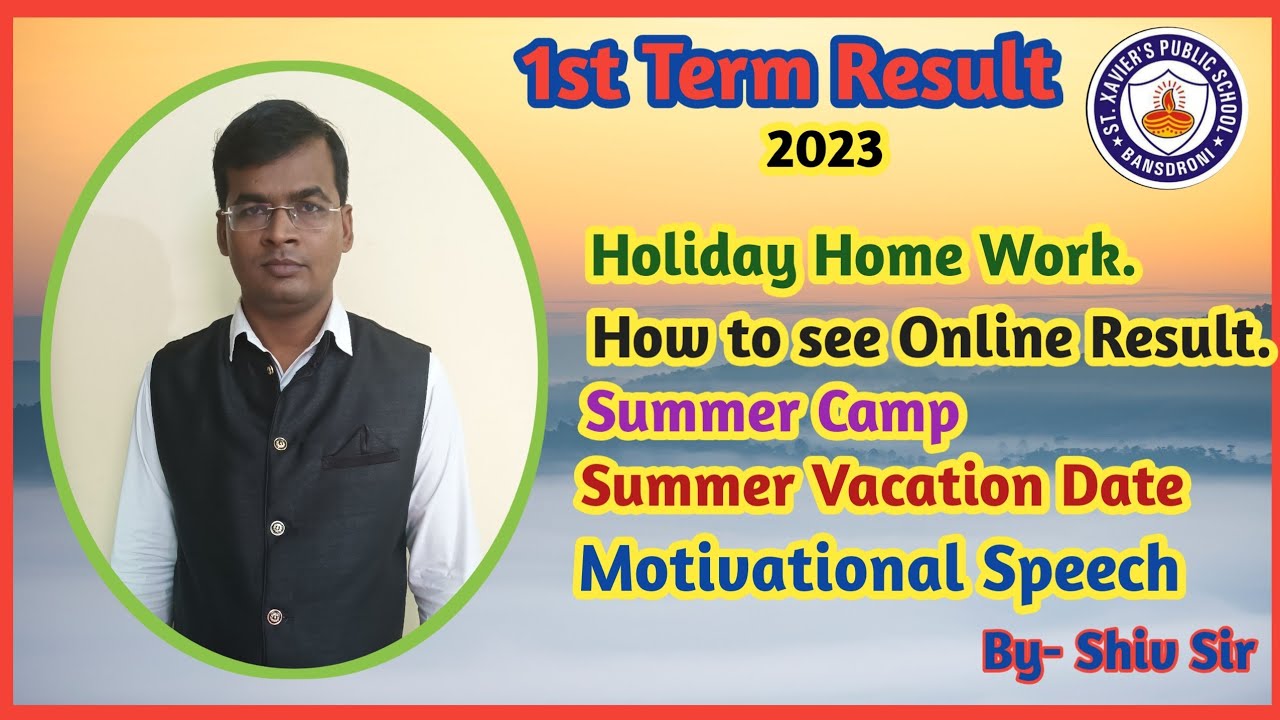 1st Term Result
2023

ST. XAVIER'S PUBLIC SCHOOL
BANSDRONI

Holiday Home Work.
How to see Online Result.
Summer Camp
Summer Vacation Date
Motivational Speech

By- Shiv Sir